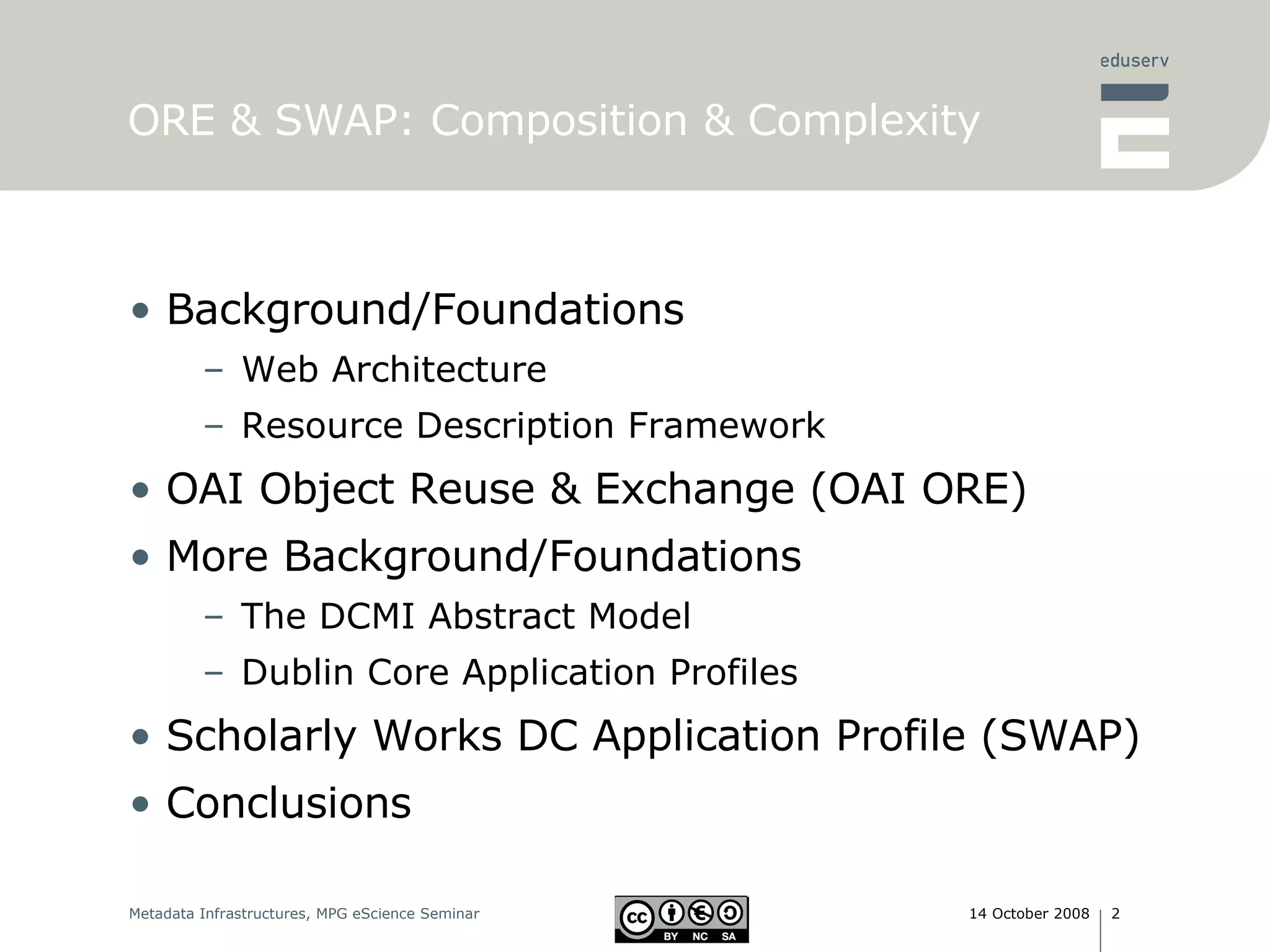 eduserv

ORE & SWAP: Composition & Complexity

• Background/Foundations
  – Web Architecture
  – Resource Description Framework
• OAI Object Reuse & Exchange (OAI ORE)
• More Background/Foundations
  – The DCMI Abstract Model
  – Dublin Core Application Profiles
• Scholarly Works DC Application Profile (SWAP)
• Conclusions

Metadata Infrastructures, MPG eScience Seminar

cc BY NC SA

14 October 2008 | 2